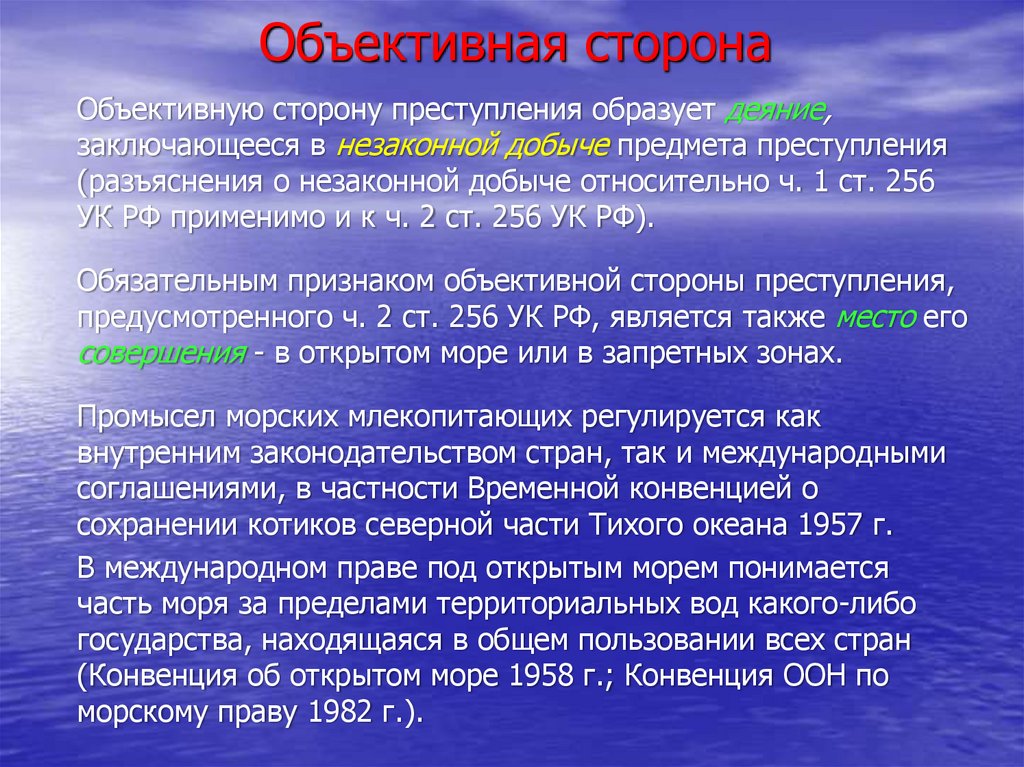 Объективная сторона

Объективную сторону преступления образует деяние, заключающееся в незаконной добыче предмета преступления (разъяснения о незаконной добыче относительно ч. 1 ст. 256 УК РФ применимо и к ч. 2 ст. 256 УК РФ).

Обязательным признаком объективной стороны преступления, предусмотренного ч. 2 ст. 256 УК РФ, является также место его совершения - в открытом море или в запретных зонах.

Промысел морских млекопитающих регулируется как внутренним законодательством стран, так и международными соглашениями, в частности Временной конвенцией о сохранении котиков северной части Тихого океана 1957 г.

В международном праве под открытым морем понимается часть моря за пределами территориальных вод какого-либо государства, находящаяся в общем пользовании всех стран (Конвенция об открытом море 1958 г.; Конвенция ООН по морскому праву 1982 г.).